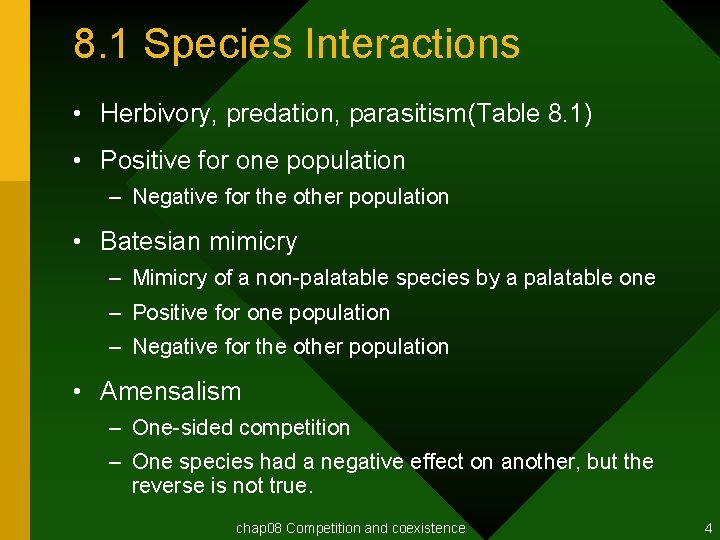 8.1 Species Interactions

• Herbivory, predation, parasitism(Table 8.1)

• Positive for one population
– Negative for the other population

• Batesian mimicry
– Mimicry of a non-palatable species by a palatable one
– Positive for one population
– Negative for the other population

• Amensalism
– One-sided competition
– One species had a negative effect on another, but the reverse is not true.

chap08 Competition and coexistence

4